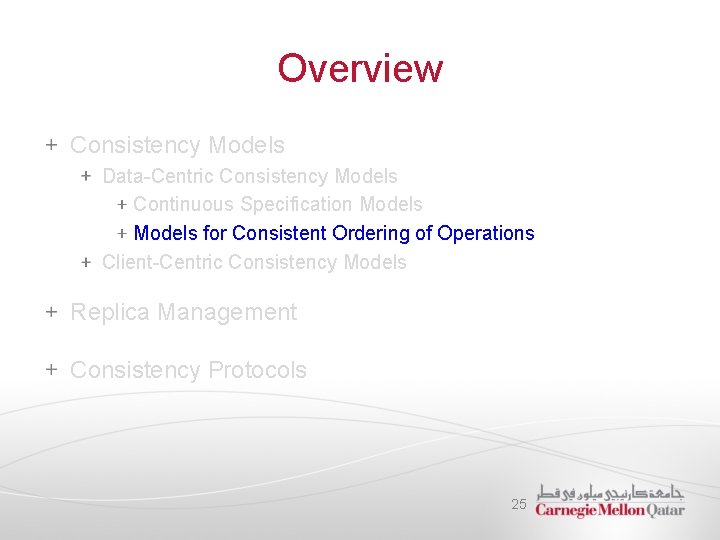 Overview

+ Consistency Models
  + Data-Centric Consistency Models
    + Continuous Specification Models
    + Models for Consistent Ordering of Operations
  + Client-Centric Consistency Models

+ Replica Management

+ Consistency Protocols

25

جامعة كارنيجي ميلون في قطر
Carnegie Mellon Qatar